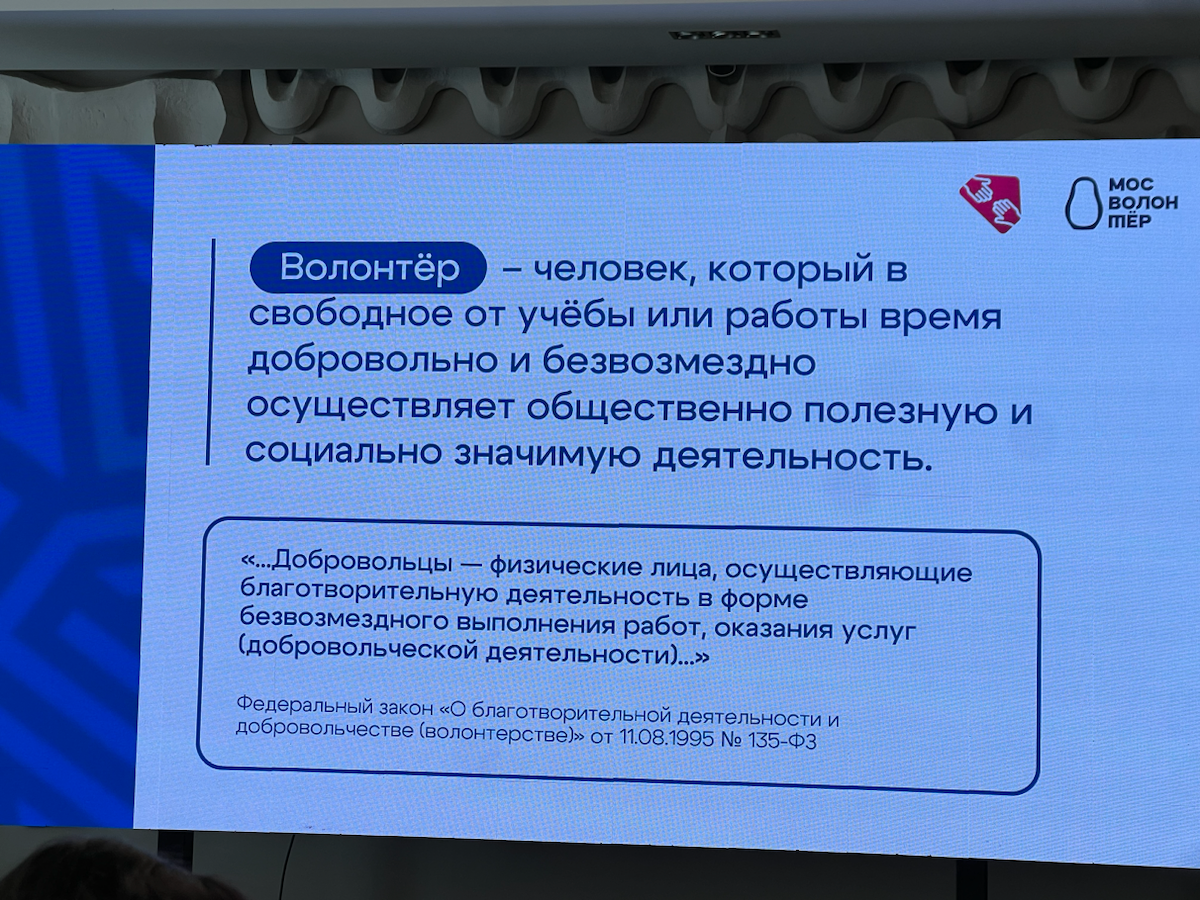 МОС
ВОЛОН
ТЁР

Волонтёр – человек, который в свободное от учёбы или работы время добровольно и безвозмездно осуществляет общественно полезную и социально значимую деятельность.

«...Добровольцы — физические лица, осуществляющие благотворительную деятельность в форме безвозмездного выполнения работ, оказания услуг (добровольческой деятельности)...»

Федеральный закон «О благотворительной деятельности и добровольчестве (волонтерстве)» от 11.08.1995 № 135-ФЗ